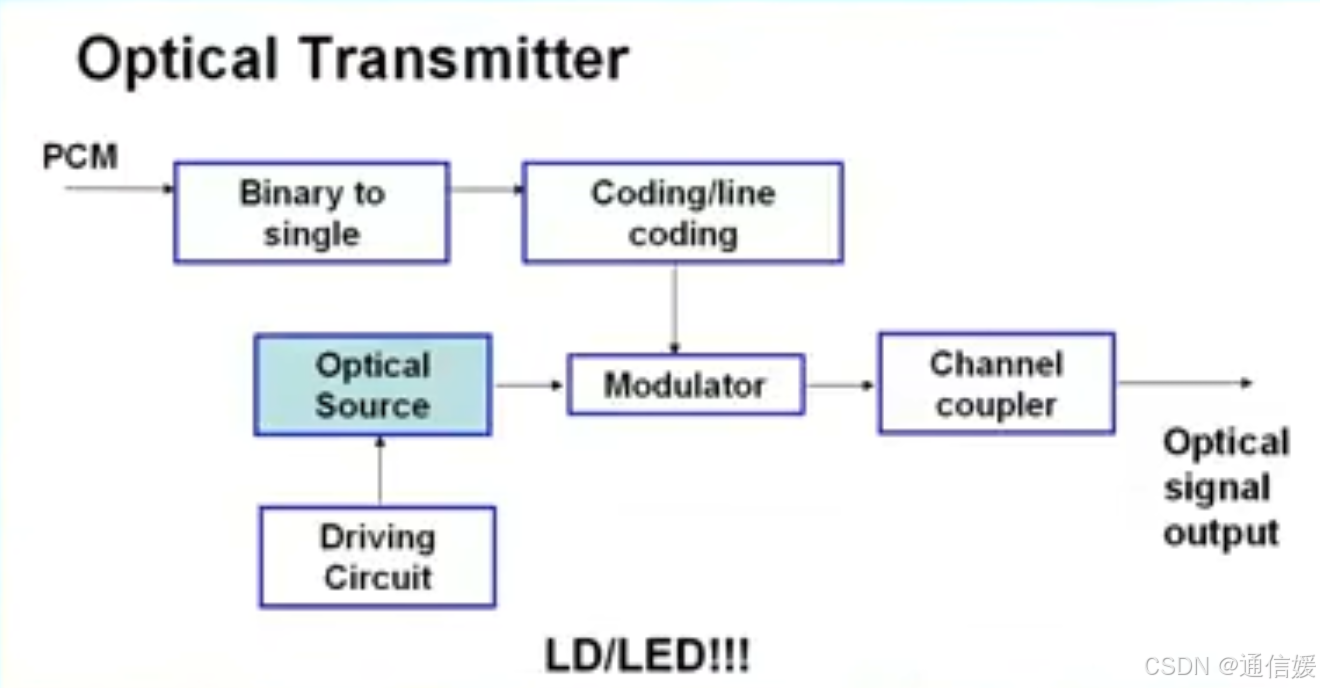 Optical Transmitter

PCM

Binary to single

Coding/line coding

Optical Source

Modulator

Channel coupler

Optical signal output

Driving Circuit

LD/LED!!!

CSDN @通信媛